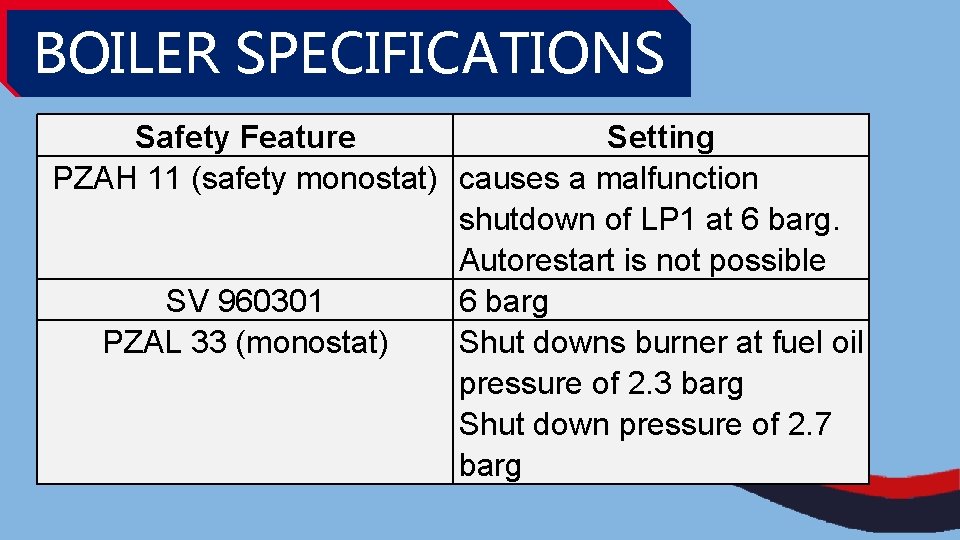 BOILER SPECIFICATIONS

| Safety Feature | Setting |
|---|---|
| PZAH 11 (safety monostat) | causes a malfunction shutdown of LP1 at 6 barg. Autorestart is not possible |
| SV 960301 | 6 barg |
| PZAL 33 (monostat) | Shut downs burner at fuel oil pressure of 2.3 barg Shut down pressure of 2.7 barg |